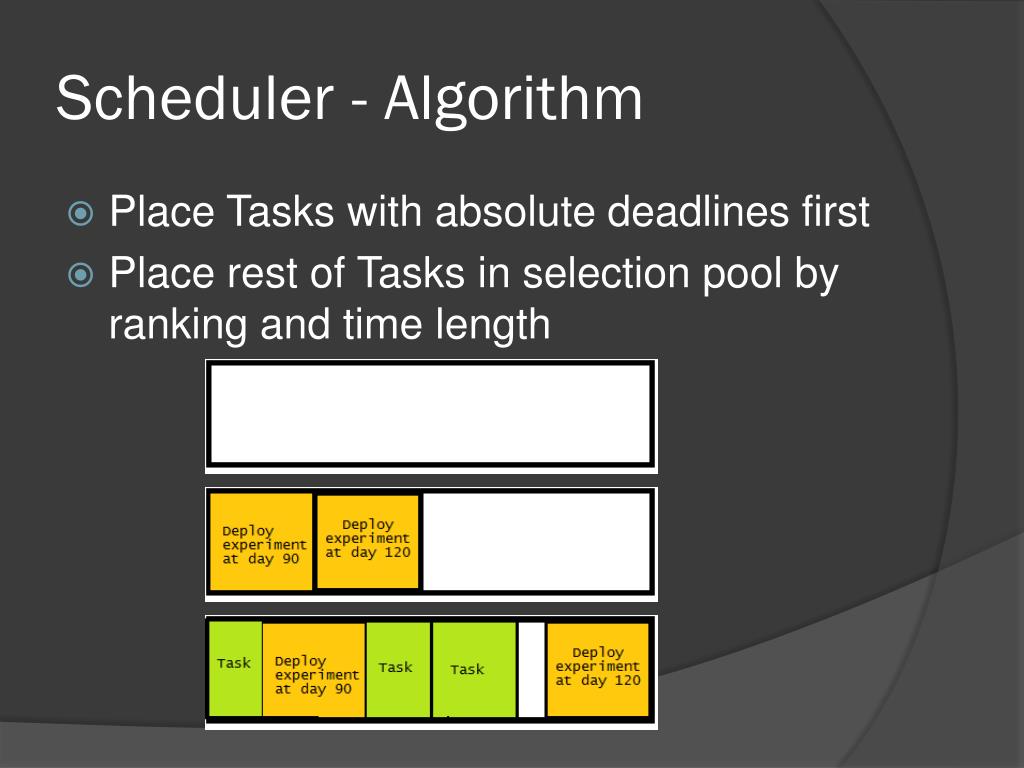 Scheduler - Algorithm

Place Tasks with absolute deadlines first

Place rest of Tasks in selection pool by ranking and time length

Deploy experiment at day 90

Deploy experiment at day 120

Task

Deploy experiment at day 90

Task

Task

Deploy experiment at day 120